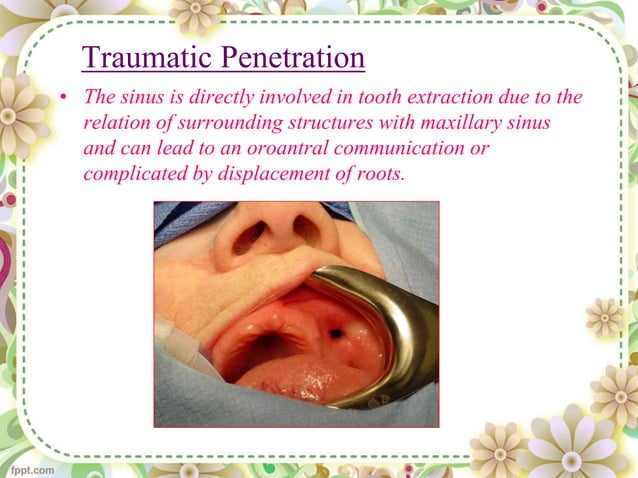 Traumatic Penetration

• The sinus is directly involved in tooth extraction due to the relation of surrounding structures with maxillary sinus and can lead to an oroantral communication or complicated by displacement of roots.

fppt.com